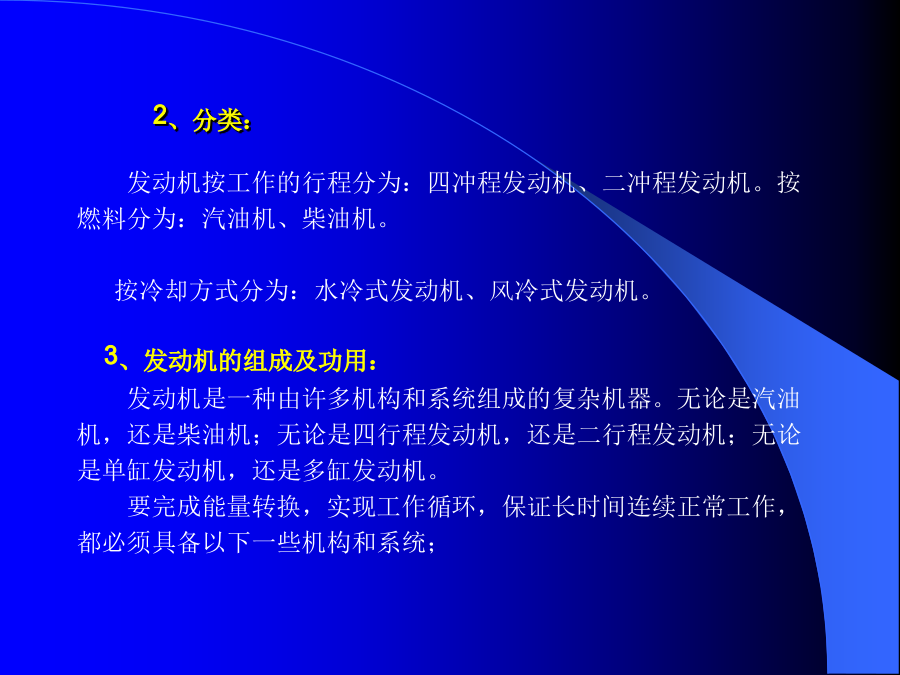 2、分类：

发动机按工作的行程分为：四冲程发动机、二冲程发动机。按燃料分为：汽油机、柴油机。

按冷却方式分为：水冷式发动机、风冷式发动机。

3、发动机的组成及功用：

发动机是一种由许多机构和系统组成的复杂机器。无论是汽油机，还是柴油机；无论是四行程发动机，还是二行程发动机；无论是单缸发动机，还是多缸发动机。

要完成能量转换，实现工作循环，保证长时间连续正常工作，都必须具备以下一些机构和系统；